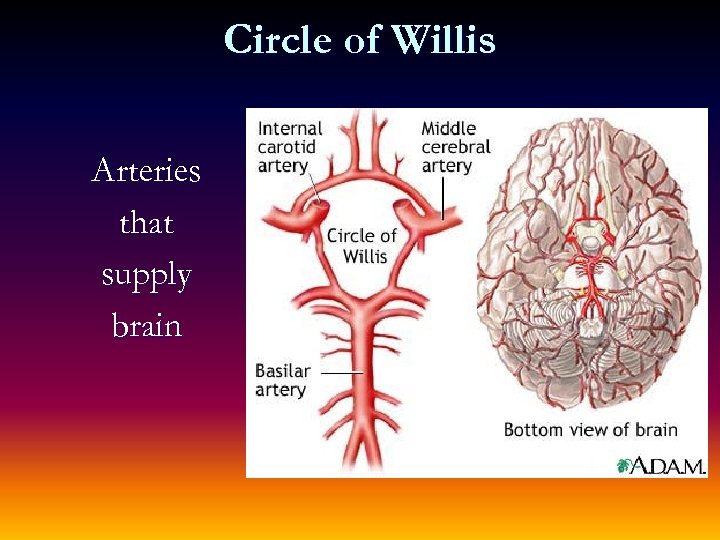 Circle of Willis

Arteries that supply brain

Internal carotid artery

Middle cerebral artery

Circle of Willis

Basilar artery

Bottom view of brain

A.D.A.M.